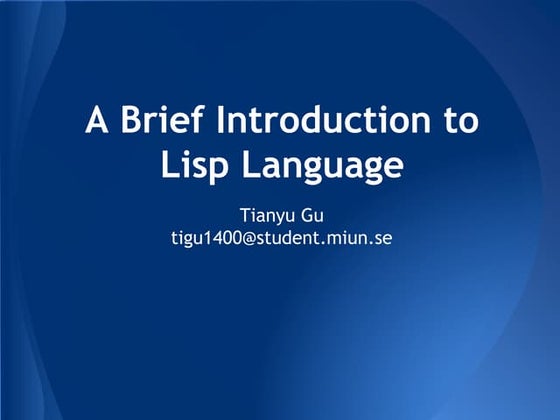 A Brief Introduction to Lisp Language

Tianyu Gu
tigu1400@student.miun.se